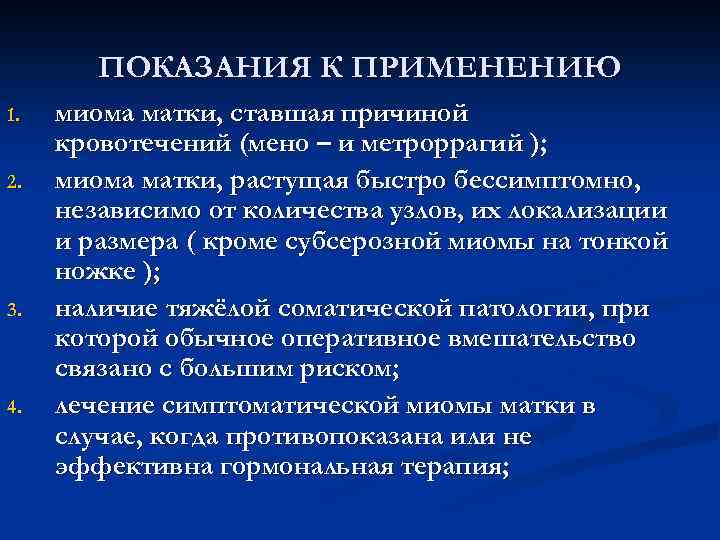 ПОКАЗАНИЯ К ПРИМЕНЕНИЮ

1. миома матки, ставшая причиной кровотечений (мено – и метроррагий );

2. миома матки, растущая быстро бессимптомно, независимо от количества узлов, их локализации и размера ( кроме субсерозной миомы на тонкой ножке );

3. наличие тяжёлой соматической патологии, при которой обычное оперативное вмешательство связано с большим риском;

4. лечение симптоматической миомы матки в случае, когда противопоказана или не эффективна гормональная терапия;